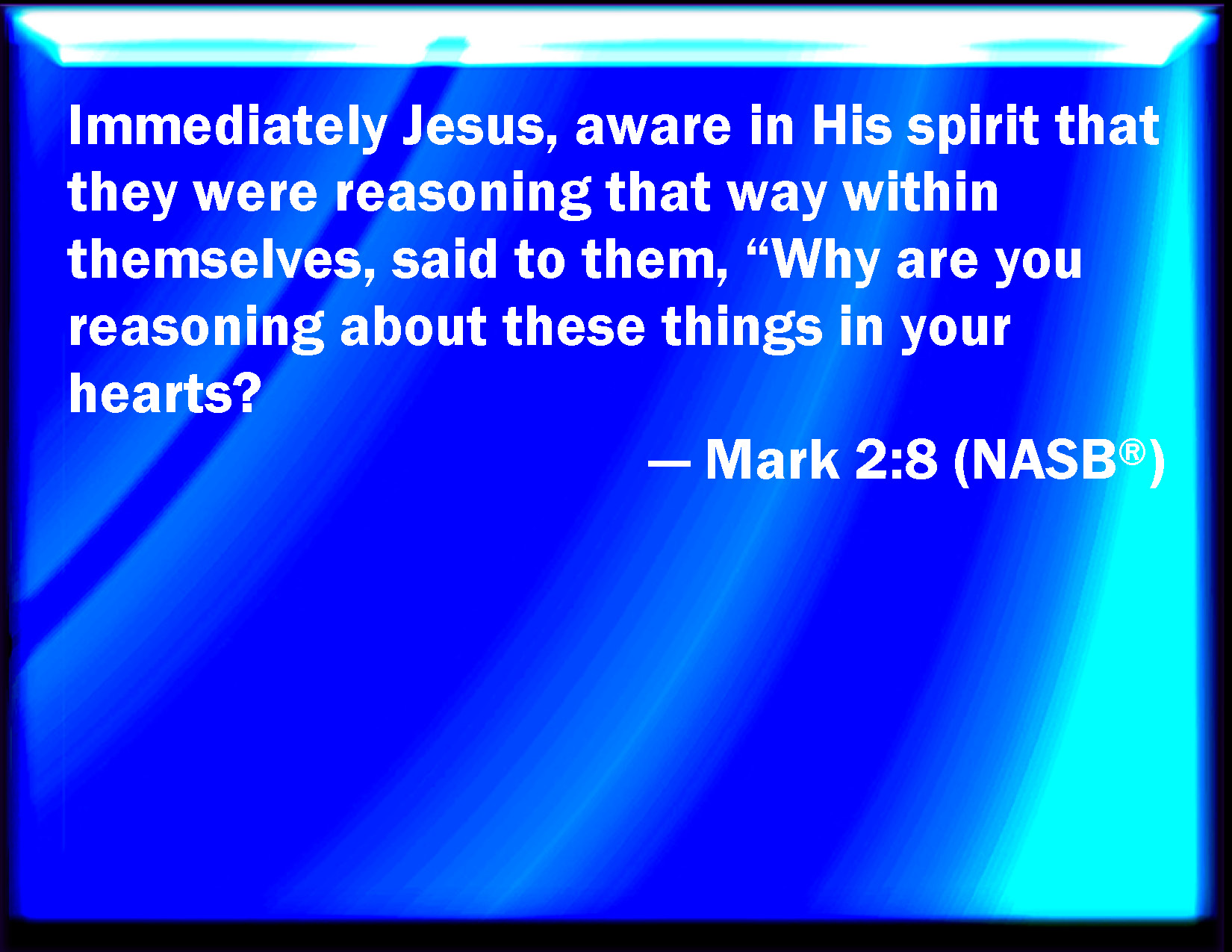 Immediately Jesus, aware in His spirit that they were reasoning that way within themselves, said to them, “Why are you reasoning about these things in your hearts?

— Mark 2:8 (NASB®)